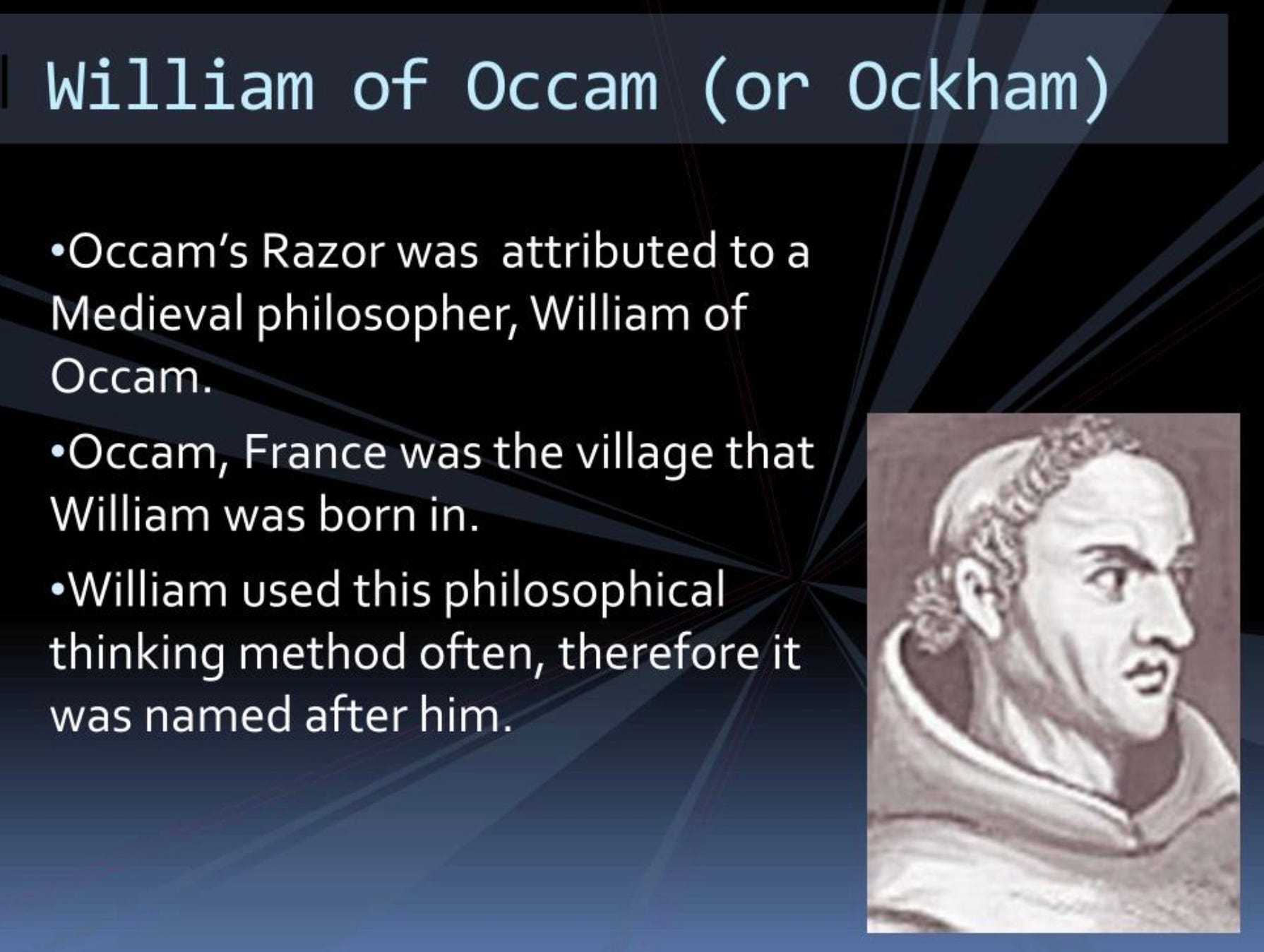 William of Occam (or Ockham)

•Occam's Razor was  attributed to a Medieval philosopher, William of Occam.

•Occam, France was the village that William was born in.

•William used this philosophical thinking method often, therefore it was named after him.